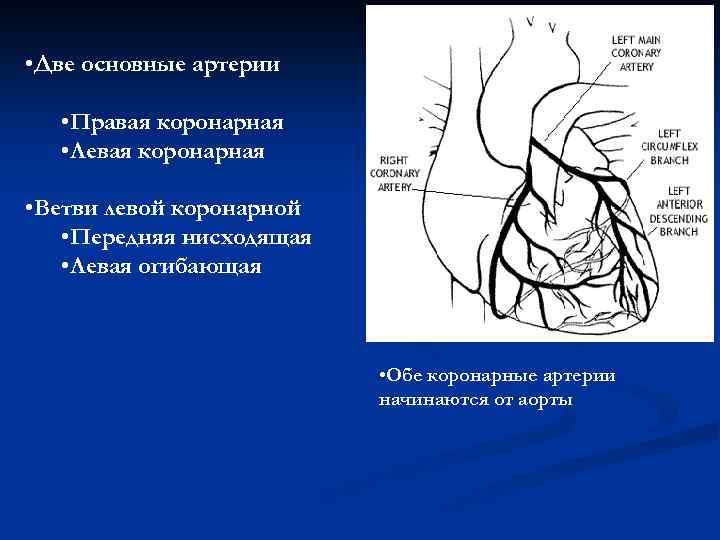 •Две основные артерии

•Правая коронарная
•Левая коронарная

•Ветви левой коронарной
•Передняя нисходящая
•Левая огибающая

LEFT MAIN CORONARY ARTERY

LEFT CIRCUMFLEX BRANCH

RIGHT CORONARY ARTERY

LEFT ANTERIOR DESCENDING BRANCH

•Обе коронарные артерии начинаются от аорты